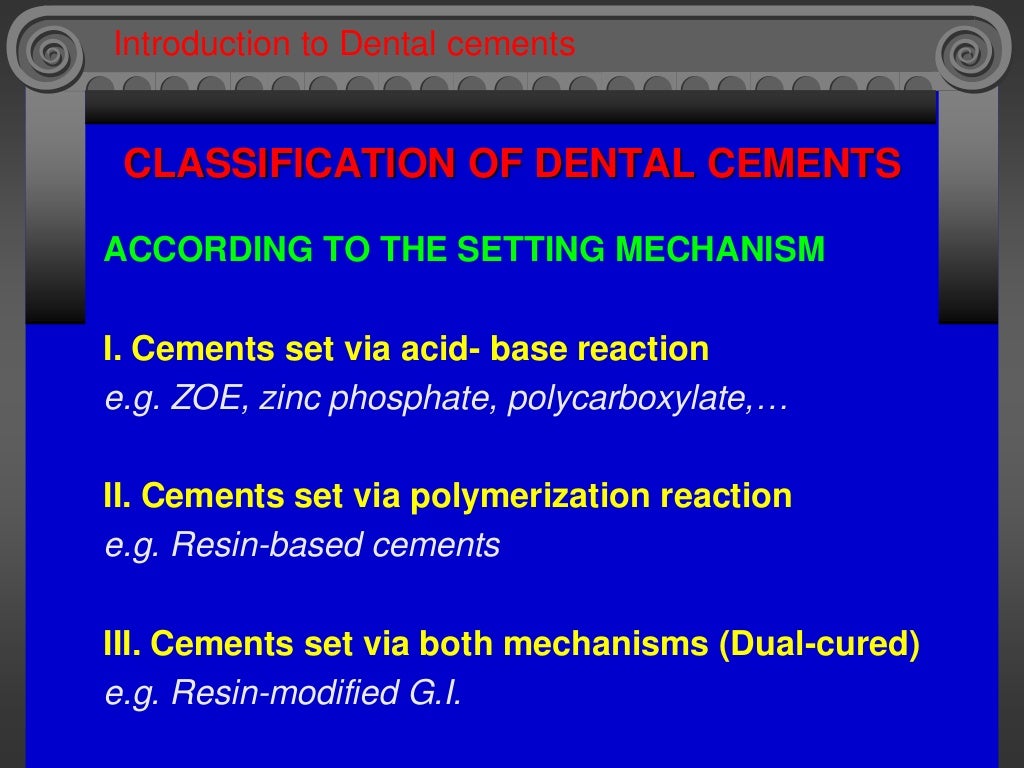 Introduction to Dental cements

CLASSIFICATION OF DENTAL CEMENTS

ACCORDING TO THE SETTING MECHANISM

I. Cements set via acid- base reaction
e.g. ZOE, zinc phosphate, polycarboxylate,…

II. Cements set via polymerization reaction
e.g. Resin-based cements

III. Cements set via both mechanisms (Dual-cured)
e.g. Resin-modified G.I.